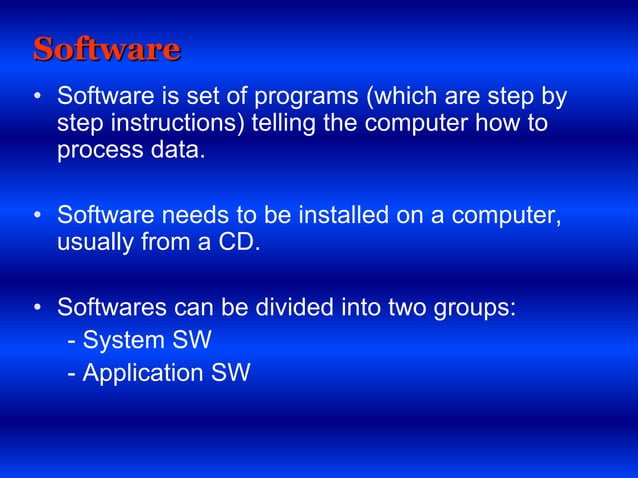 Software

• Software is set of programs (which are step by step instructions) telling the computer how to process data.

• Software needs to be installed on a computer, usually from a CD.

• Softwares can be divided into two groups:
- System SW
- Application SW